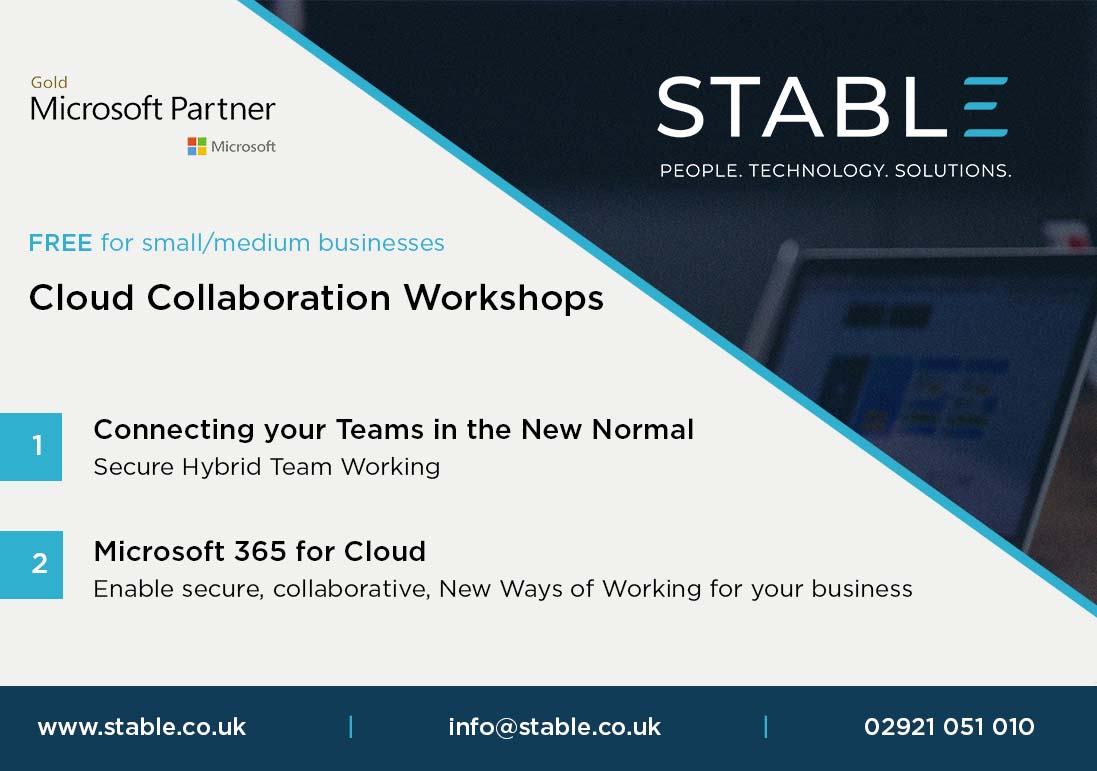 Gold
Microsoft Partner
Microsoft

STABLE
PEOPLE. TECHNOLOGY. SOLUTIONS.

FREE for small/medium businesses

Cloud Collaboration Workshops

1 Connecting your Teams in the New Normal
Secure Hybrid Team Working

2 Microsoft 365 for Cloud
Enable secure, collaborative, New Ways of Working for your business

www.stable.co.uk | info@stable.co.uk | 02921 051 010